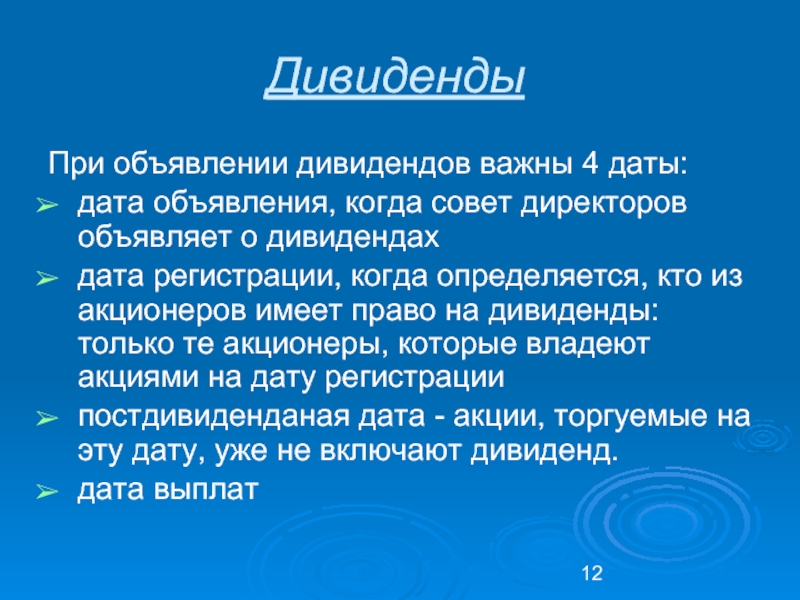 Дивиденды

При объявлении дивидендов важны 4 даты:

➢ дата объявления, когда совет директоров объявляет о дивидендах

➢ дата регистрации, когда определяется, кто из акционеров имеет право на дивиденды: только те акционеры, которые владеют акциями на дату регистрации

➢ постдивиденданая дата - акции, торгуемые на эту дату, уже не включают дивиденд.

➢ дата выплат

12